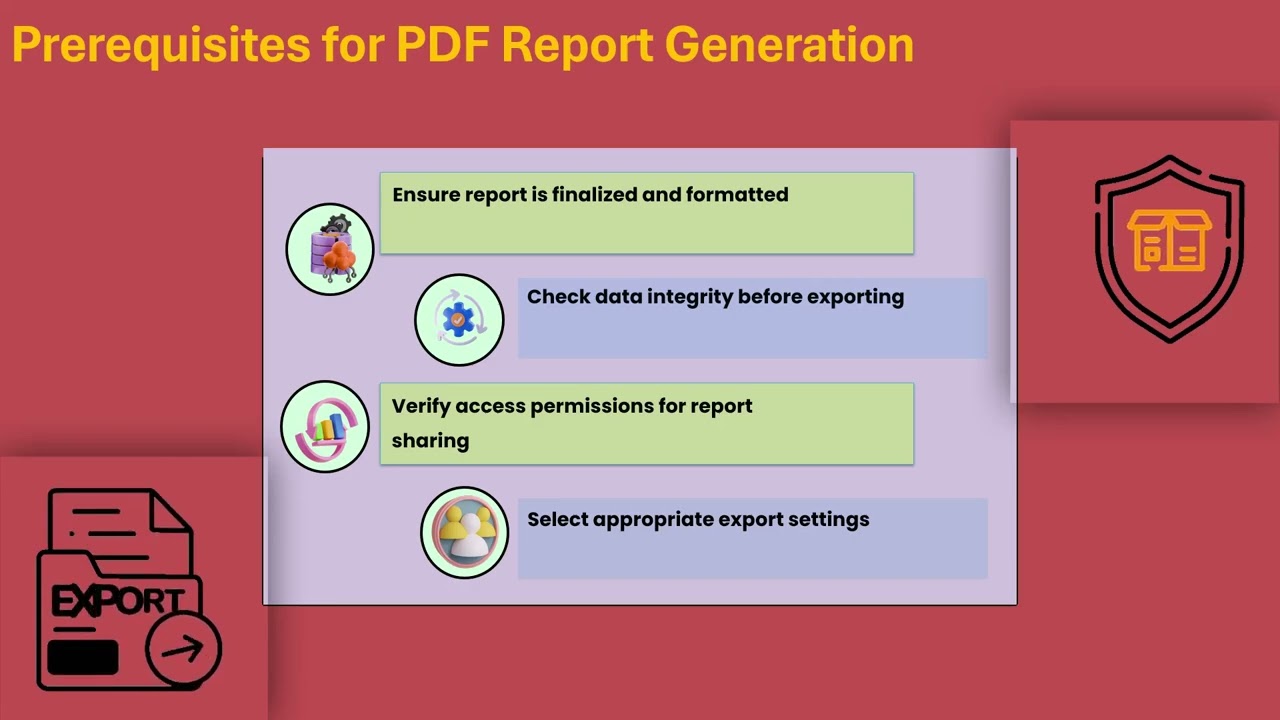 Prerequisites for PDF Report Generation

Ensure report is finalized and formatted

Check data integrity before exporting

Verify access permissions for report sharing

Select appropriate export settings

EXPORT